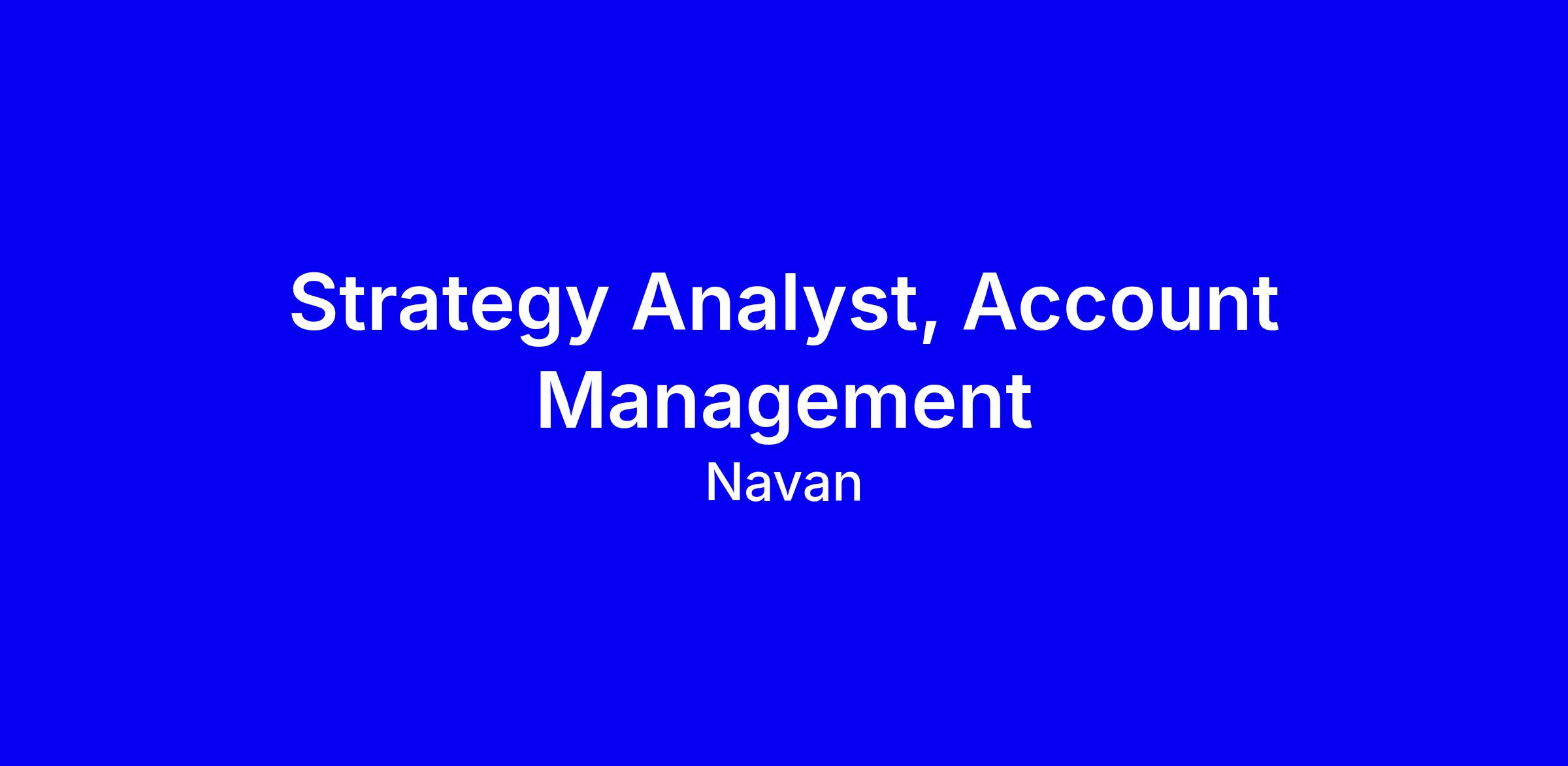 Strategy Analyst, Account Management

Navan